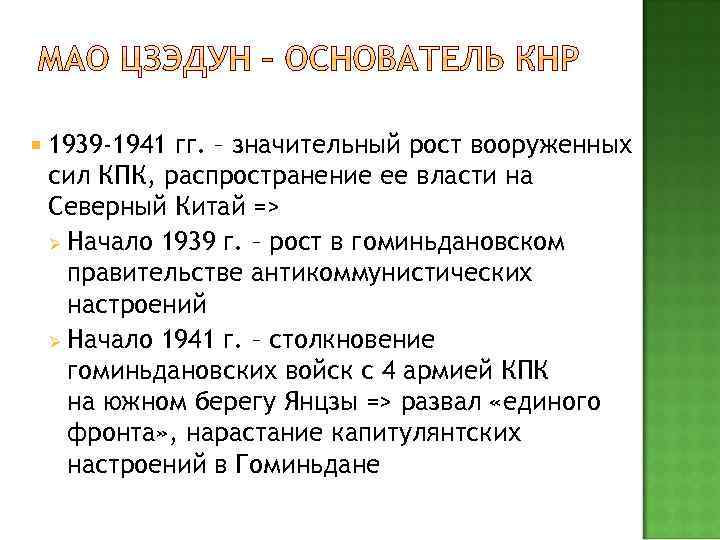 МАО ЦЗЭДУН – ОСНОВАТЕЛЬ КНР

1939-1941 гг. – значительный рост вооруженных сил КПК, распространение ее власти на Северный Китай =>

Начало 1939 г. – рост в гоминьдановском правительстве антикоммунистических настроений

Начало 1941 г. – столкновение гоминьдановских войск с 4 армией КПК на южном берегу Янцзы => развал «единого фронта», нарастание капитулянтских настроений в Гоминьдане